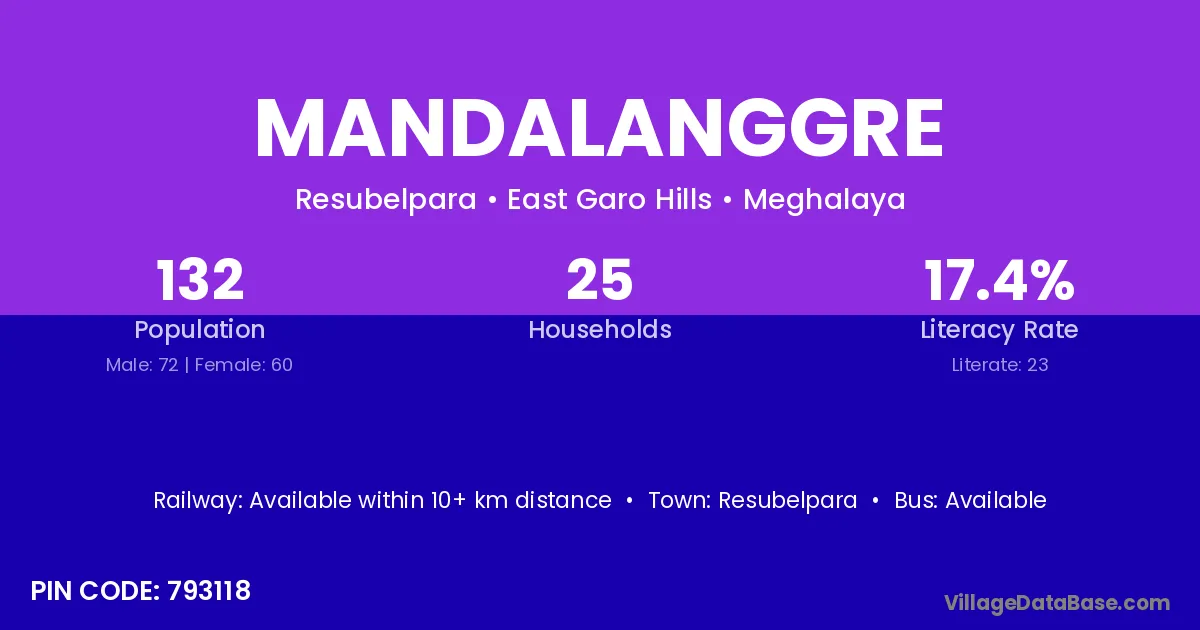 MANDALANGGRE

Resubelpara • East Garo Hills • Meghalaya

132
Population
Male: 72 | Female: 60

25
Households

17.4%
Literacy Rate
Literate: 23

Railway: Available within 10+ km distance • Town: Resubelpara • Bus: Available

PIN CODE: 793118

VillageDataBase.com